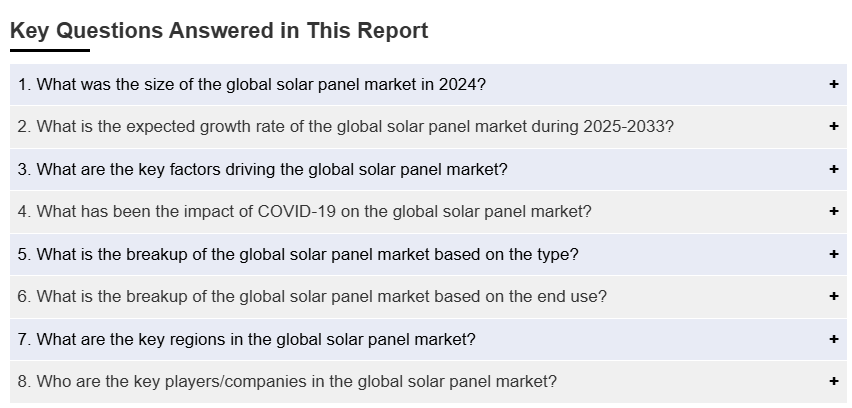 Key Questions Answered in This Report

1. What was the size of the global solar panel market in 2024? +

2. What is the expected growth rate of the global solar panel market during 2025-2033? +

3. What are the key factors driving the global solar panel market? +

4. What has been the impact of COVID-19 on the global solar panel market? +

5. What is the breakup of the global solar panel market based on the type? +

6. What is the breakup of the global solar panel market based on the end use? +

7. What are the key regions in the global solar panel market? +

8. Who are the key players/companies in the global solar panel market? +